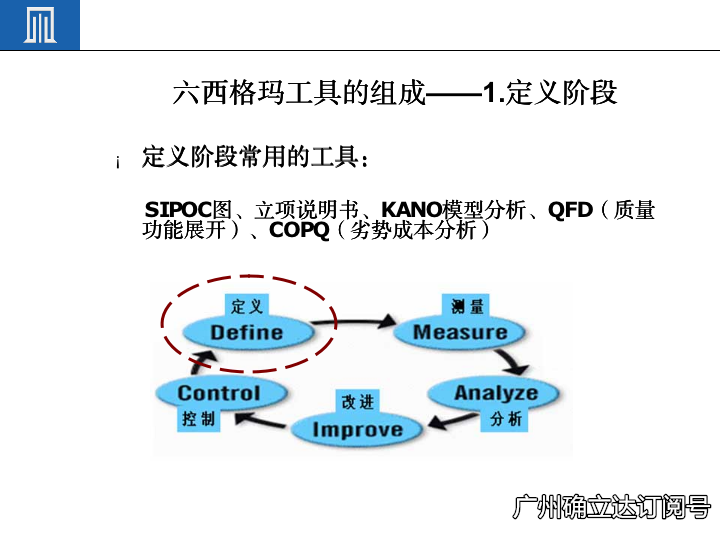 六西格玛工具的组成——1.定义阶段

¡ 定义阶段常用的工具：

SIPOC图、立项说明书、KANO模型分析、QFD（质量功能展开）、COPQ（劣势成本分析）

定义
Define

测量
Measure

Analyze
分析

改进
Improve

Control
控制

广州确立达订阅号